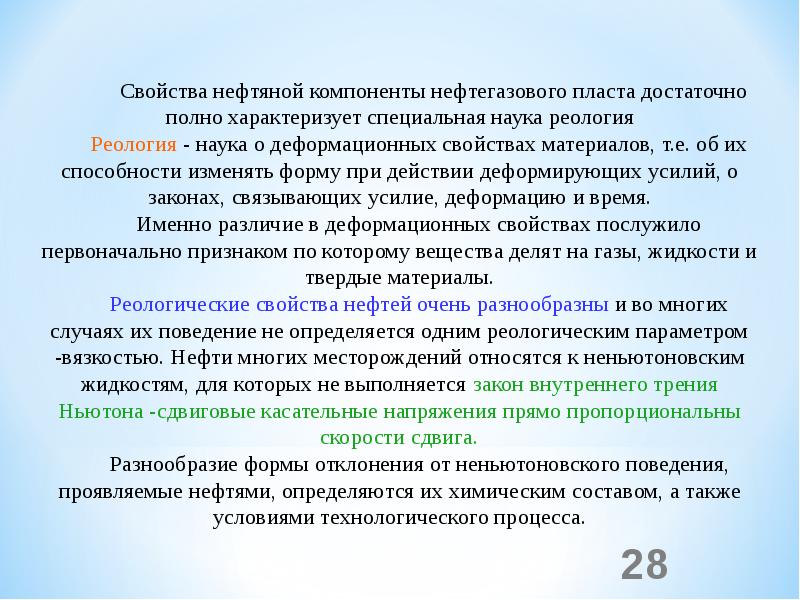 Свойства нефтяной компоненты нефтегазового пласта достаточно полно характеризует специальная наука реология

Реология - наука о деформационных свойствах материалов, т.е. об их способности изменять форму при действии деформирующих усилий, о законах, связывающих усилие, деформацию и время.

Именно различие в деформационных свойствах послужило первоначально признаком по которому вещества делят на газы, жидкости и твердые материалы.

Реологические свойства нефтей очень разнообразны и во многих случаях их поведение не определяется одним реологическим параметром -вязкостью. Нефти многих месторождений относятся к неньютоновским жидкостям, для которых не выполняется закон внутреннего трения Ньютона -сдвиговые касательные напряжения прямо пропорциональны скорости сдвига.

Разнообразие формы отклонения от неньютоновского поведения, проявляемые нефтями, определяются их химическим составом, а также условиями технологического процесса.

28